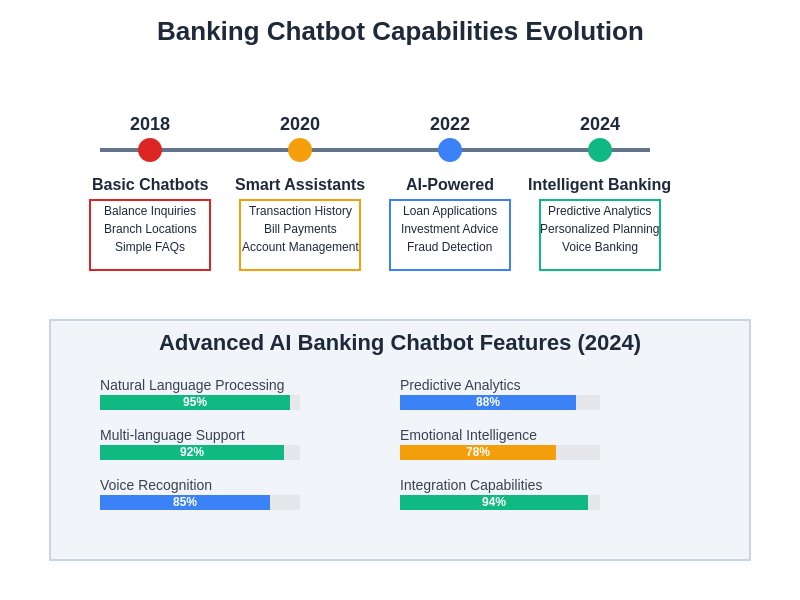 Banking Chatbot Capabilities Evolution

2018
Basic Chatbots
Balance Inquiries
Branch Locations
Simple FAQs

2020
Smart Assistants
Transaction History
Bill Payments
Account Management

2022
AI-Powered
Loan Applications
Investment Advice
Fraud Detection

2024
Intelligent Banking
Predictive Analytics
Personalized Planning
Voice Banking

Advanced AI Banking Chatbot Features (2024)

Natural Language Processing
95%

Multi-language Support
92%

Voice Recognition
85%

Predictive Analytics
88%

Emotional Intelligence
78%

Integration Capabilities
94%